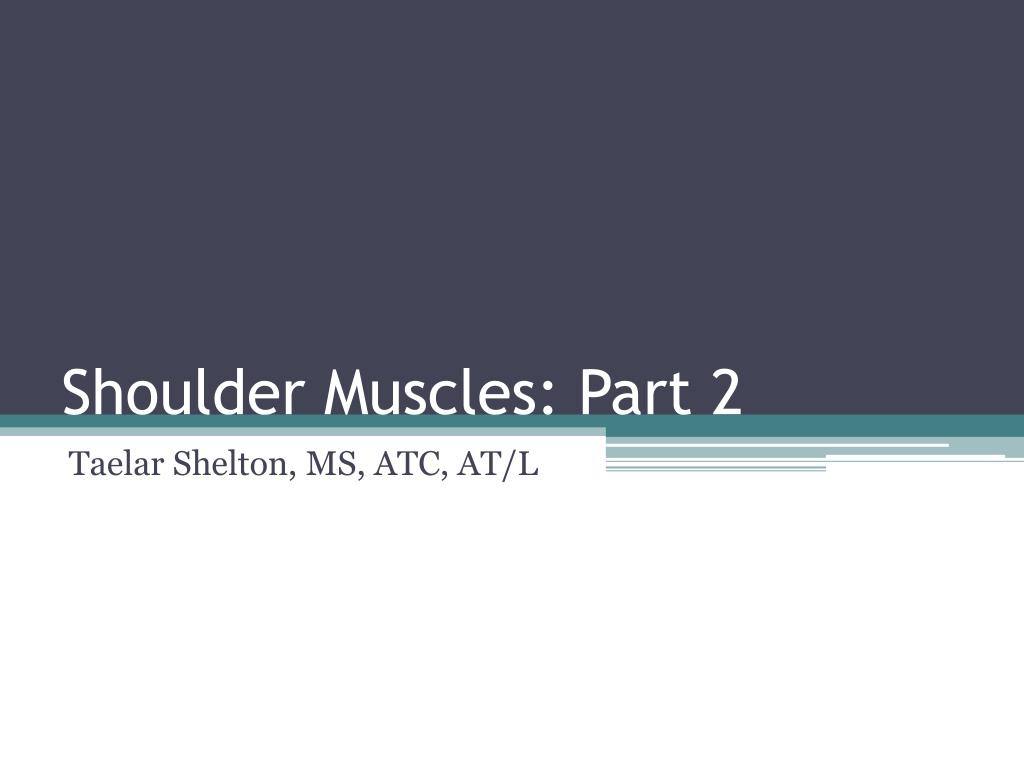 Shoulder Muscles: Part 2

Taelar Shelton, MS, ATC, AT/L